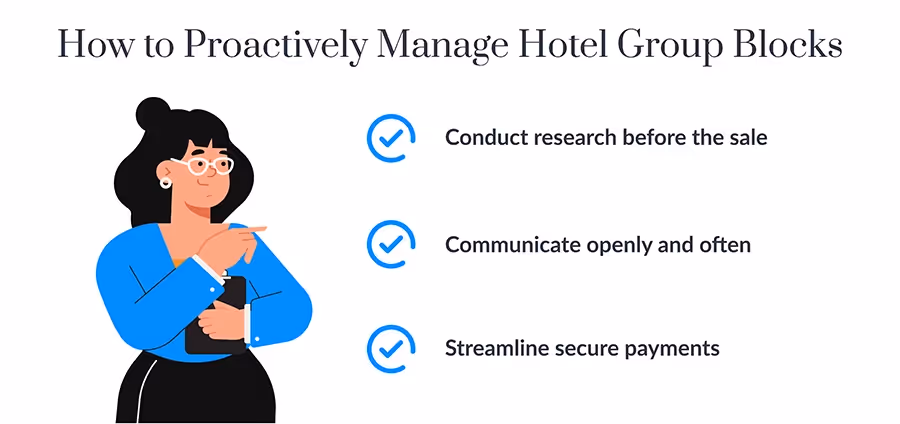 How to Proactively Manage Hotel Group Blocks

Conduct research before the sale

Communicate openly and often

Streamline secure payments